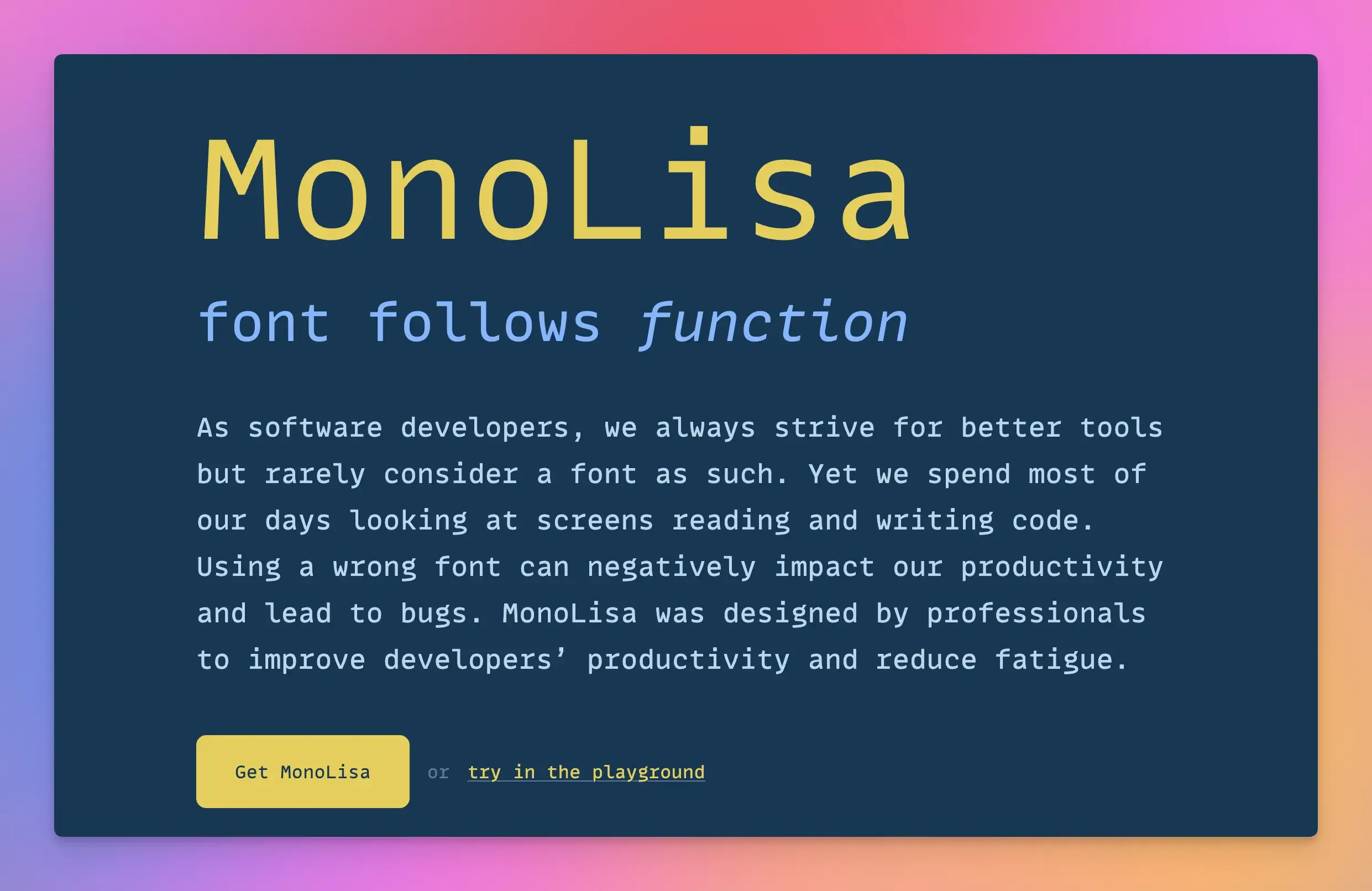 MonoLisa

font follows function

As software developers, we always strive for better tools but rarely consider a font as such. Yet we spend most of our days looking at screens reading and writing code. Using a wrong font can negatively impact our productivity and lead to bugs. MonoLisa was designed by professionals to improve developers’ productivity and reduce fatigue.

Get MonoLisa or try in the playground